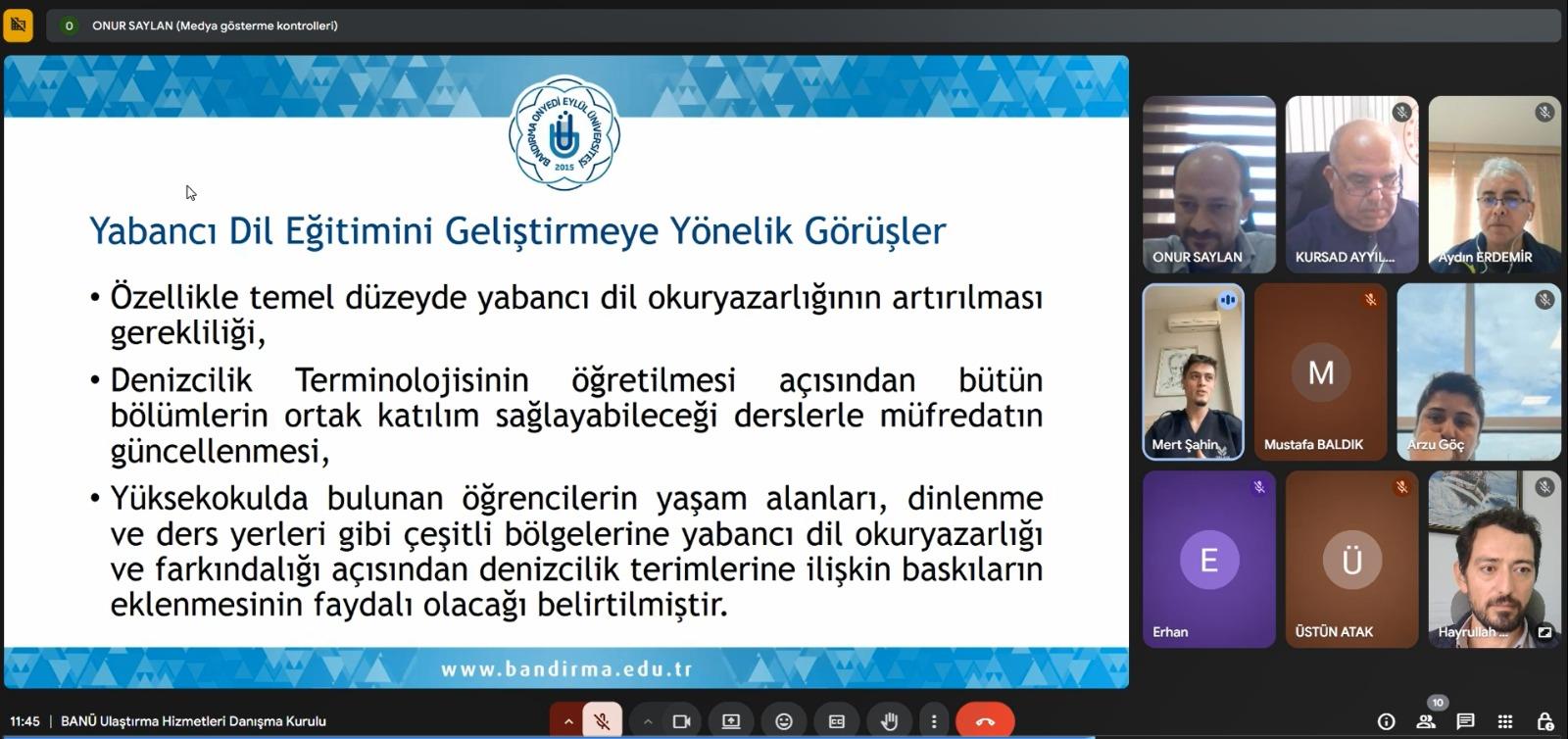 ONUR SAYLAN (Medya gösterme kontrolleri)

BANDIRMA ONYEDİ EYLÜL ÜNİVERSİTESİ 2015

Yabancı Dil Eğitimini Geliştirmeye Yönelik Görüşler

• Özellikle temel düzeyde yabancı dil okuryazarlığının artırılması gerekliliği,

• Denizcilik Terminolojisinin öğretilmesi açısından bütün bölümlerin ortak katılım sağlayabileceği derslerle müfredatın güncellenmesi,

• Yüksekokulda bulunan öğrencilerin yaşam alanları, dinlenme ve ders yerleri gibi çeşitli bölgelerine yabancı dil okuryazarlığı ve farkındalığı açısından denizcilik terimlerine ilişkin baskıların eklenmesinin faydalı olacağı belirtilmiştir.

www.bandirma.edu.tr

ONUR SAYLAN
KURSAD AYYIL...
Aydın ERDEMİR
Mert Şahin
M
Mustafa BALDIK
Arzu Göç
E
Erhan
Ü
ÜSTÜN ATAK
Hayrullah ...

11:45 | BANÜ Ulaştırma Hizmetleri Danışma Kurulu

10